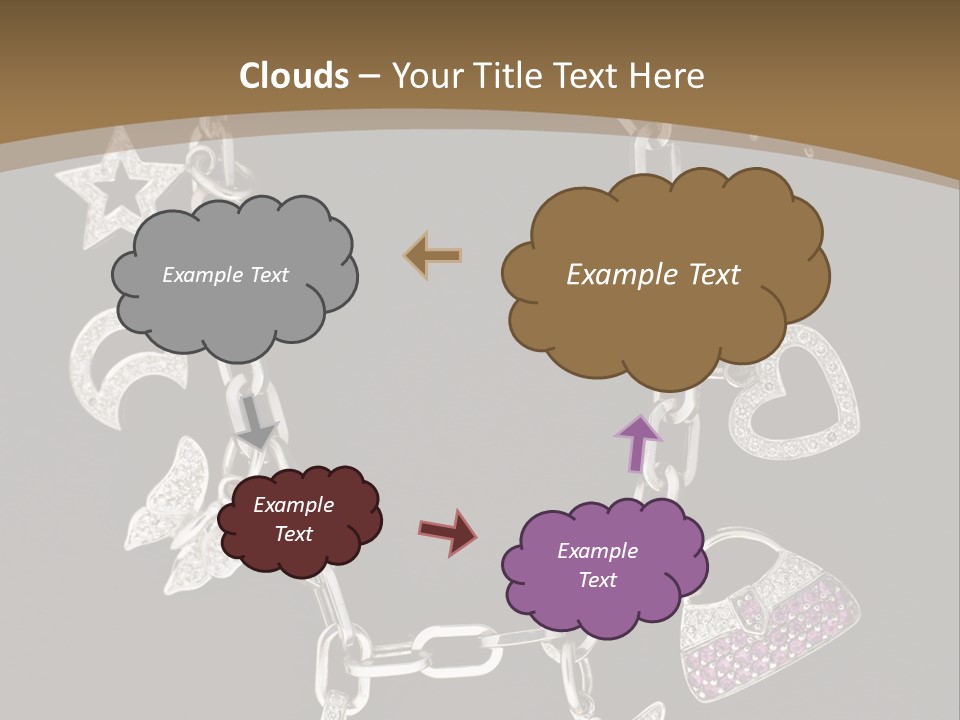 Clouds – Your Title Text Here

Example Text

Example Text

Example Text

Example Text